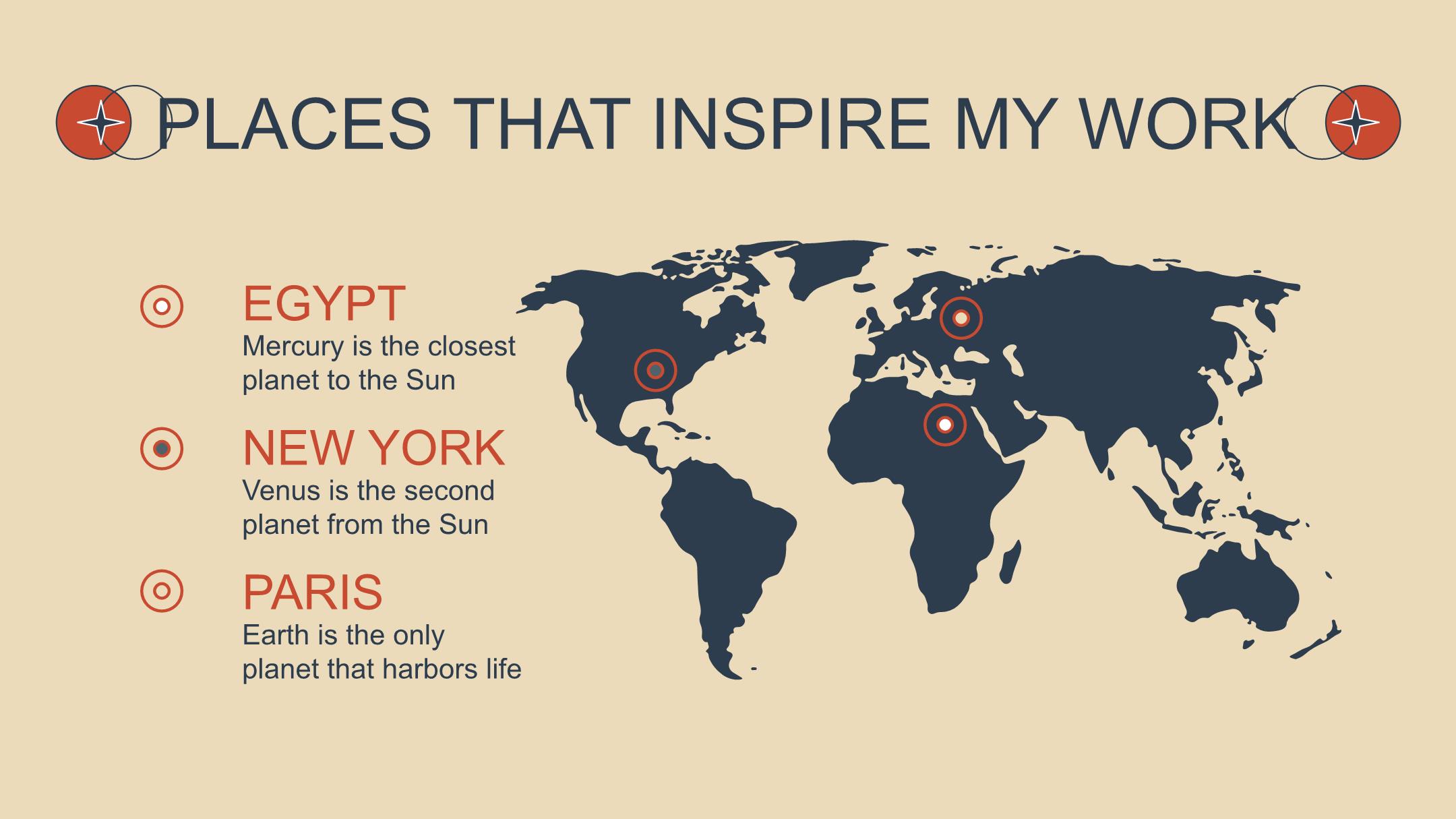 PLACES THAT INSPIRE MY WORK

EGYPT
Mercury is the closest planet to the Sun

NEW YORK
Venus is the second planet from the Sun

PARIS
Earth is the only planet that harbors life